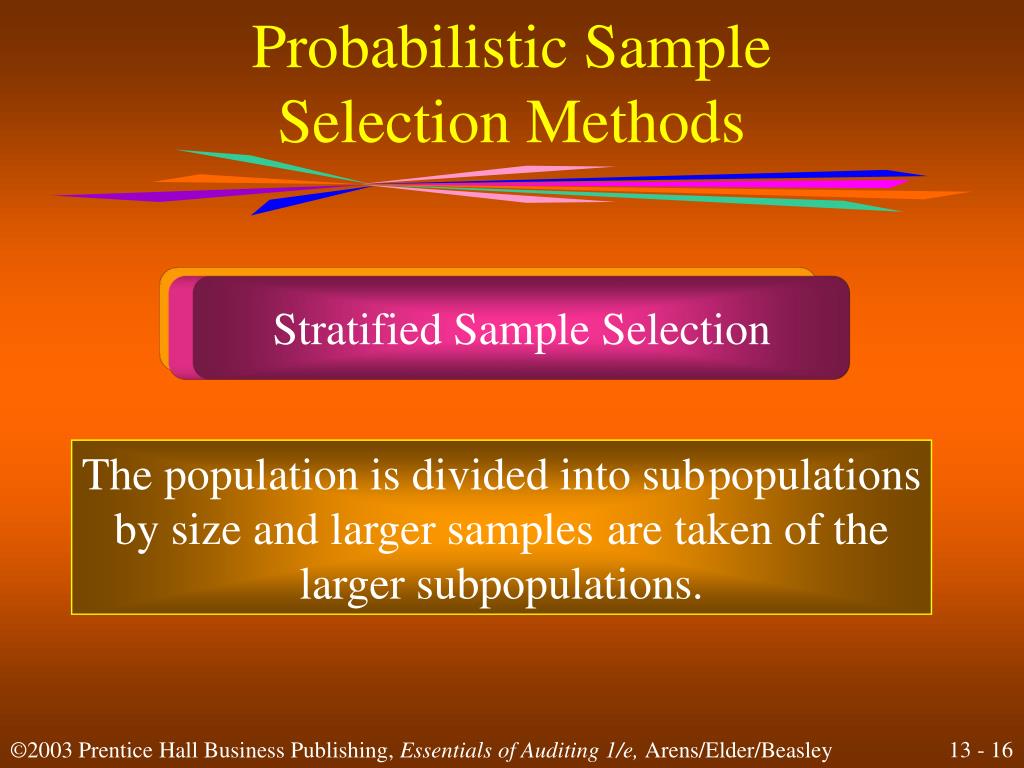 Probabilistic Sample Selection Methods

Stratified Sample Selection

The population is divided into subpopulations by size and larger samples are taken of the larger subpopulations.

©2003 Prentice Hall Business Publishing, Essentials of Auditing 1/e, Arens/Elder/Beasley

13 - 16